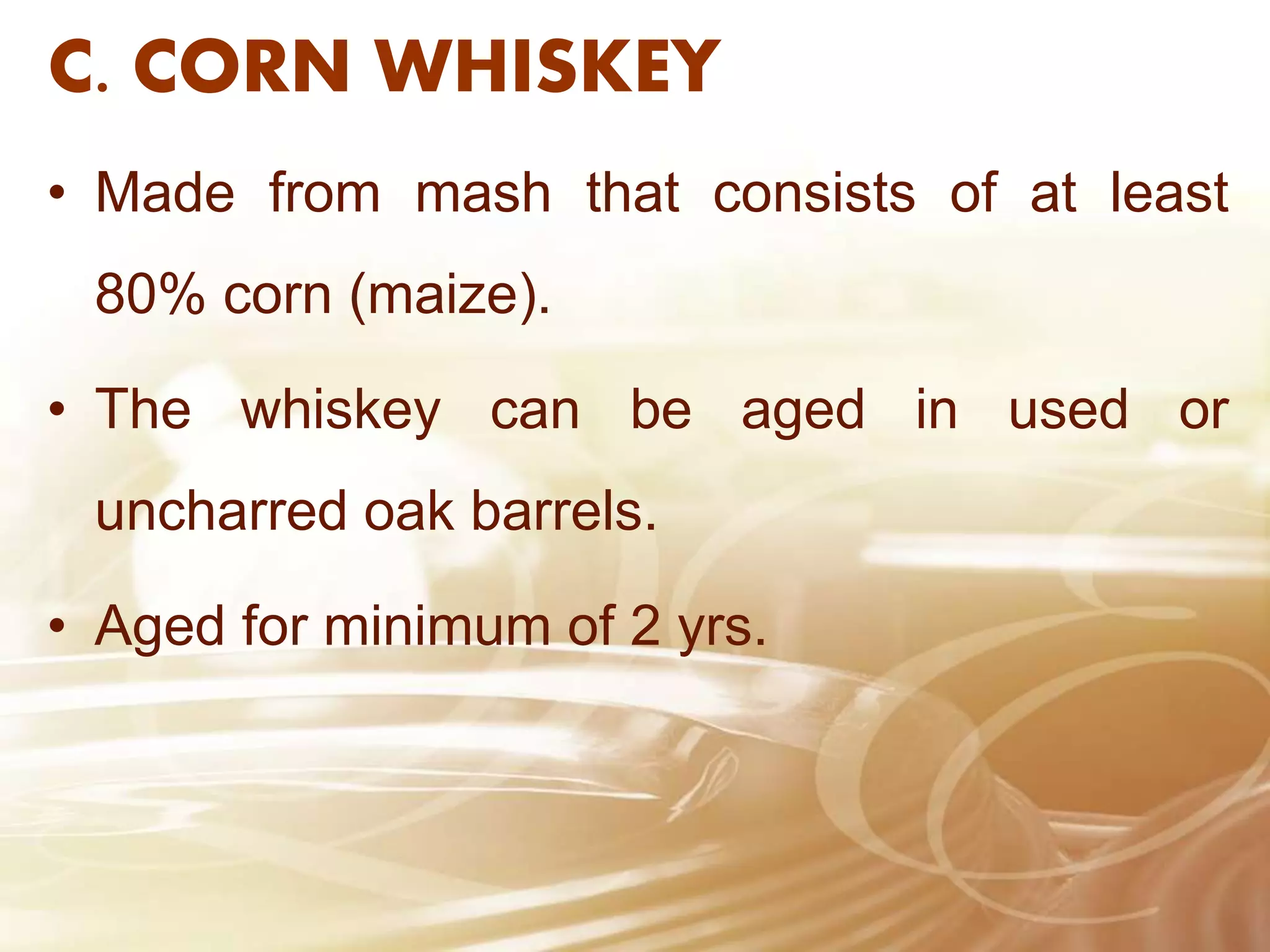 C. CORN WHISKEY

• Made from mash that consists of at least 80% corn (maize).

• The whiskey can be aged in used or uncharred oak barrels.

• Aged for minimum of 2 yrs.